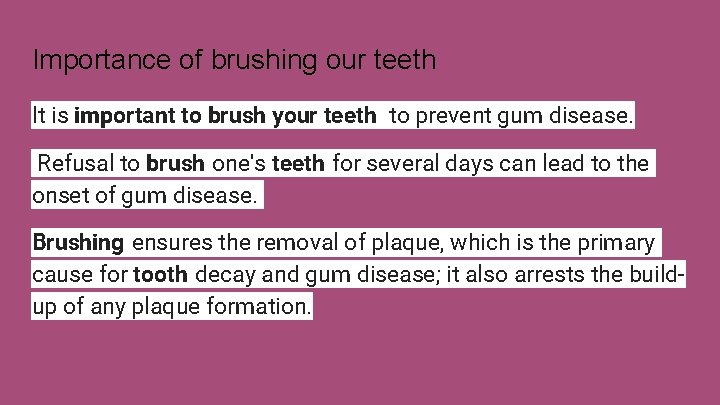 Importance of brushing our teeth

It is important to brush your teeth to prevent gum disease.

Refusal to brush one's teeth for several days can lead to the onset of gum disease.

Brushing ensures the removal of plaque, which is the primary cause for tooth decay and gum disease; it also arrests the build-up of any plaque formation.